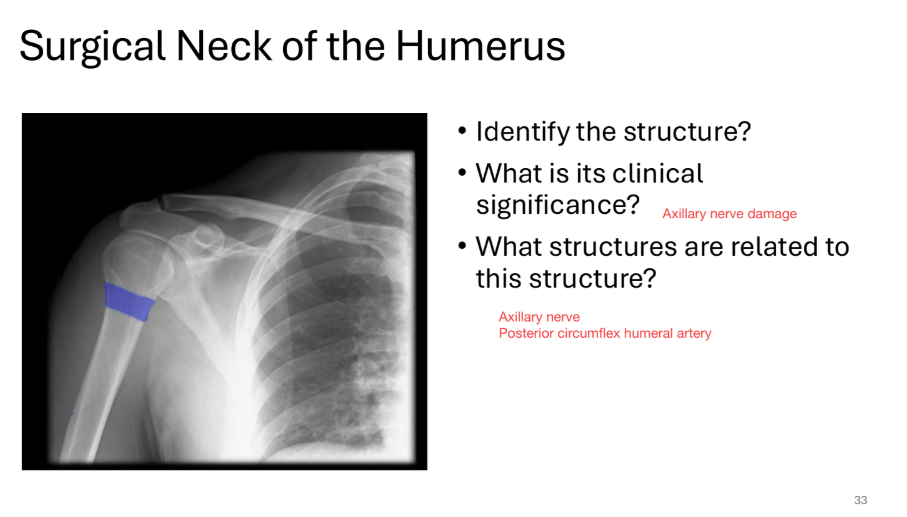 Surgical Neck of the Humerus

• Identify the structure?
• What is its clinical significance? Axillary nerve damage
• What structures are related to this structure?

Axillary nerve
Posterior circumflex humeral artery

33